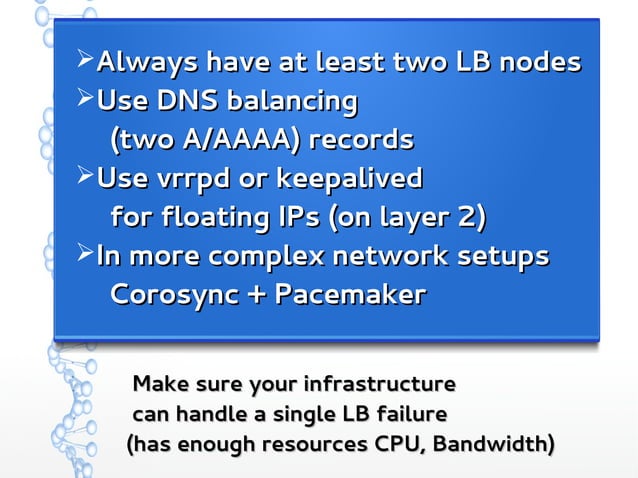 ➢Always have at least two LB nodes
➢Use DNS balancing (two A/AAAA) records
➢Use vrrpd or keepalived for floating IPs (on layer 2)
➢In more complex network setups Corosync + Pacemaker

Make sure your infrastructure can handle a single LB failure (has enough resources CPU, Bandwidth)